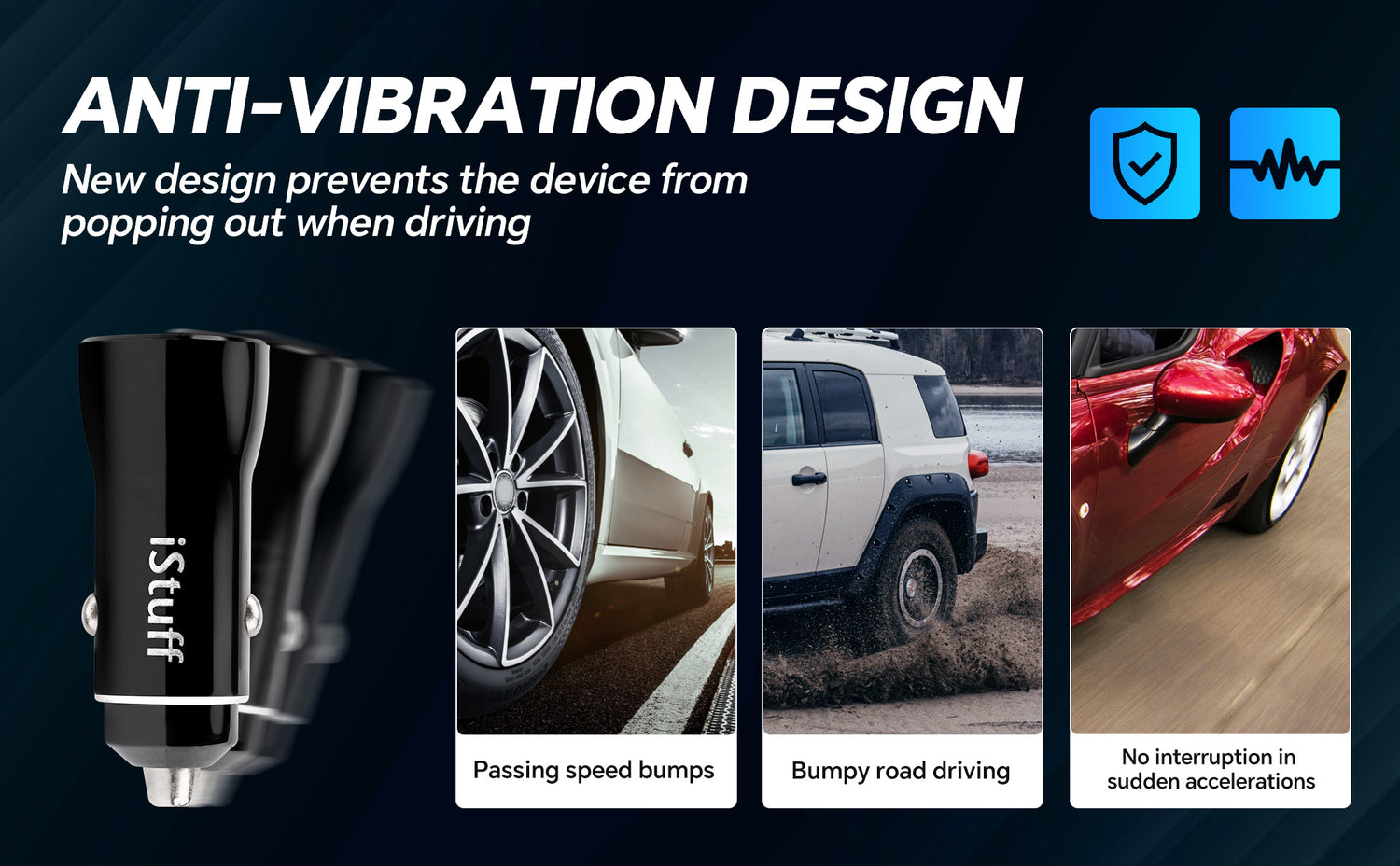 ANTI-VIBRATION DESIGN

New design prevents the device from popping out when driving

iStuff

Passing speed bumps

Bumpy road driving

No interruption in sudden accelerations